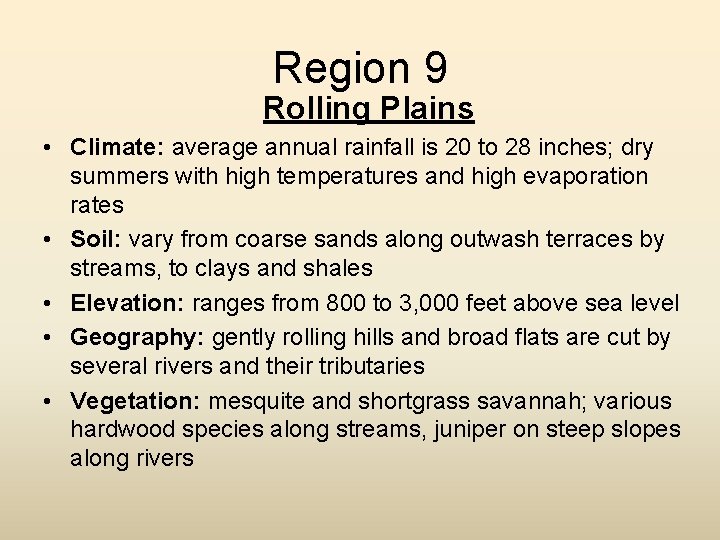 Region 9
Rolling Plains

• Climate: average annual rainfall is 20 to 28 inches; dry summers with high temperatures and high evaporation rates
• Soil: vary from coarse sands along outwash terraces by streams, to clays and shales
• Elevation: ranges from 800 to 3,000 feet above sea level
• Geography: gently rolling hills and broad flats are cut by several rivers and their tributaries
• Vegetation: mesquite and shortgrass savannah; various hardwood species along streams, juniper on steep slopes along rivers